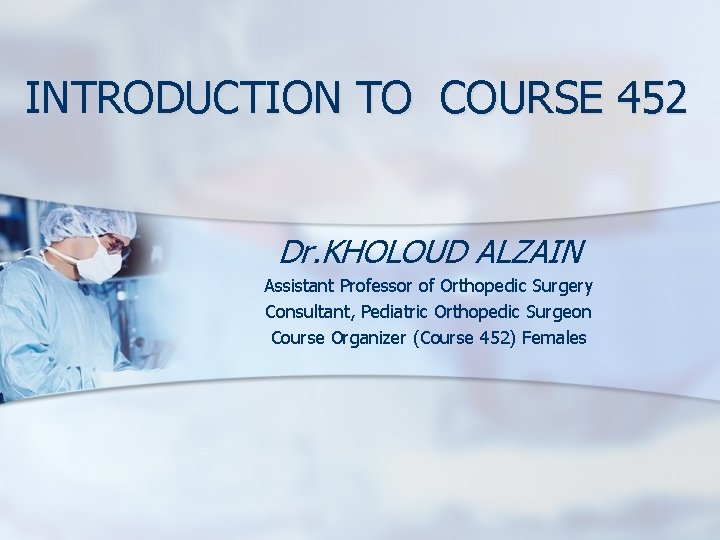 INTRODUCTION TO COURSE 452

Dr.KHOLOUD ALZAIN
Assistant Professor of Orthopedic Surgery
Consultant, Pediatric Orthopedic Surgeon
Course Organizer (Course 452) Females